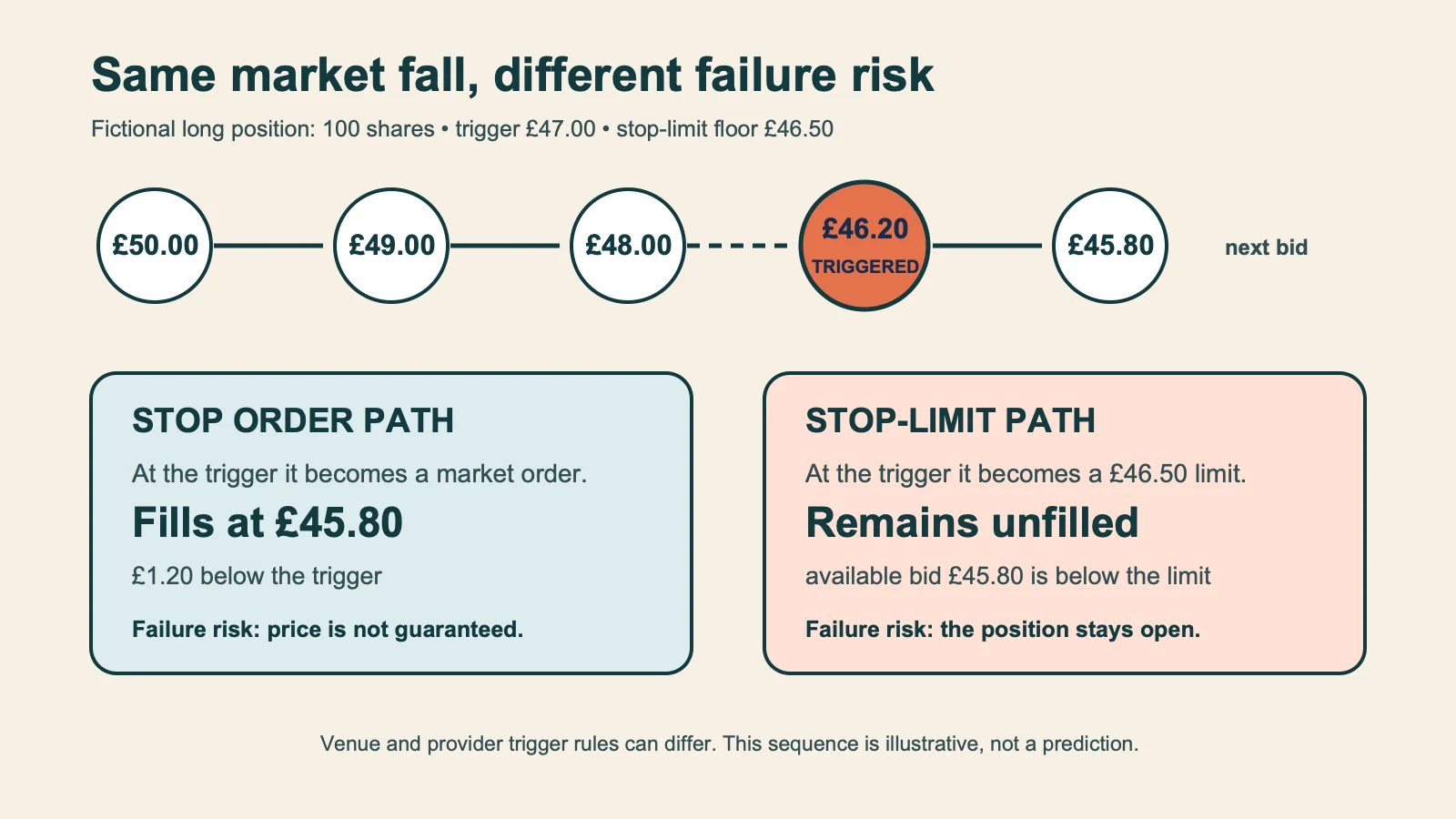 Same market fall, different failure risk

Fictional long position: 100 shares • trigger £47.00 • stop-limit floor £46.50

£50.00

£49.00

£48.00

£46.20
TRIGGERED

£45.80

next bid

STOP ORDER PATH

At the trigger it becomes a market order.

Fills at £45.80

£1.20 below the trigger

Failure risk: price is not guaranteed.

STOP-LIMIT PATH

At the trigger it becomes a £46.50 limit.

Remains unfilled

available bid £45.80 is below the limit

Failure risk: the position stays open.

Venue and provider trigger rules can differ. This sequence is illustrative, not a prediction.